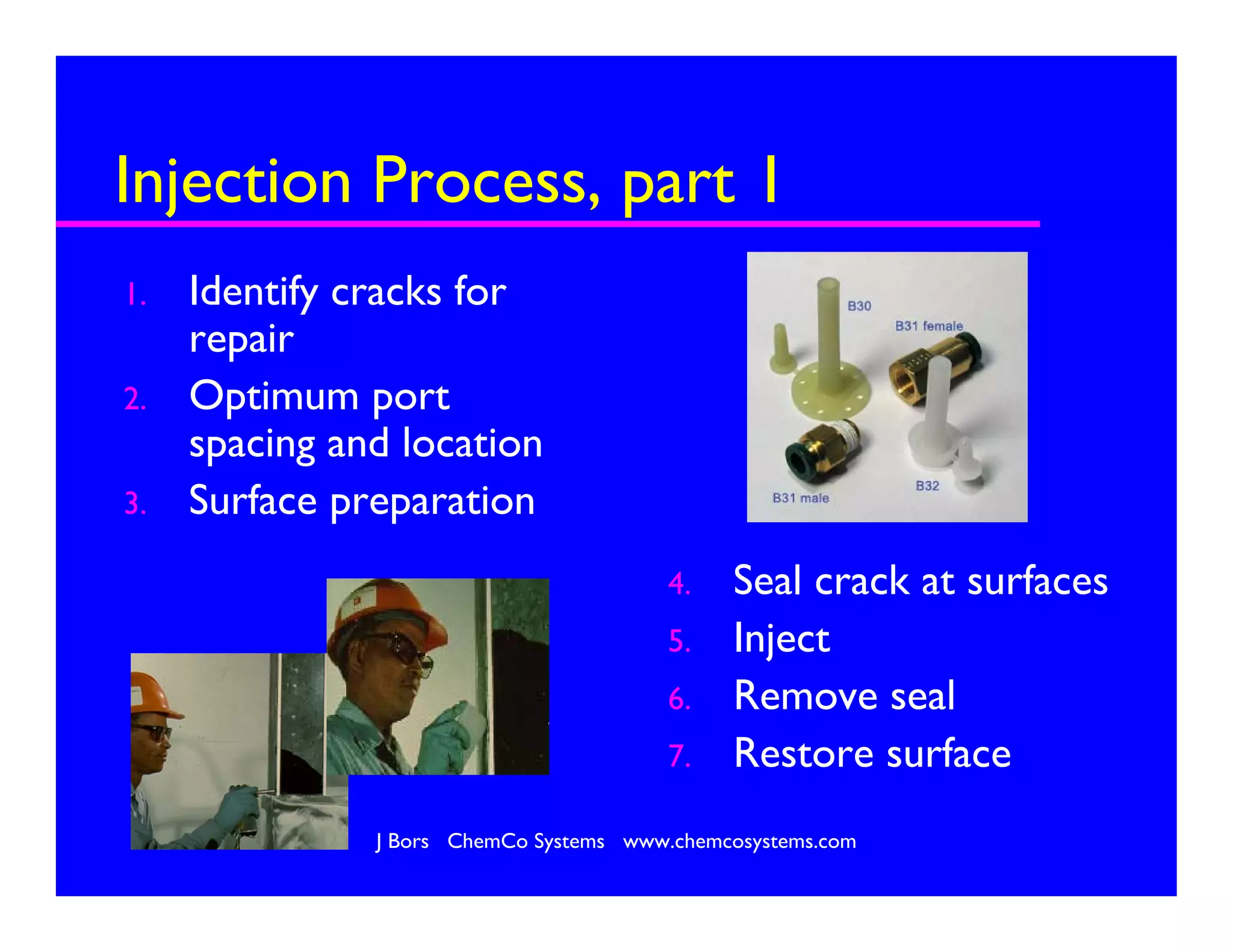 Injection Process, part 1

1. Identify cracks for repair
2. Optimum port spacing and location
3. Surface preparation

B30
B31 female
B31 male
B32

4. Seal crack at surfaces
5. Inject
6. Remove seal
7. Restore surface

J Bors ChemCo Systems www.chemcosystems.com